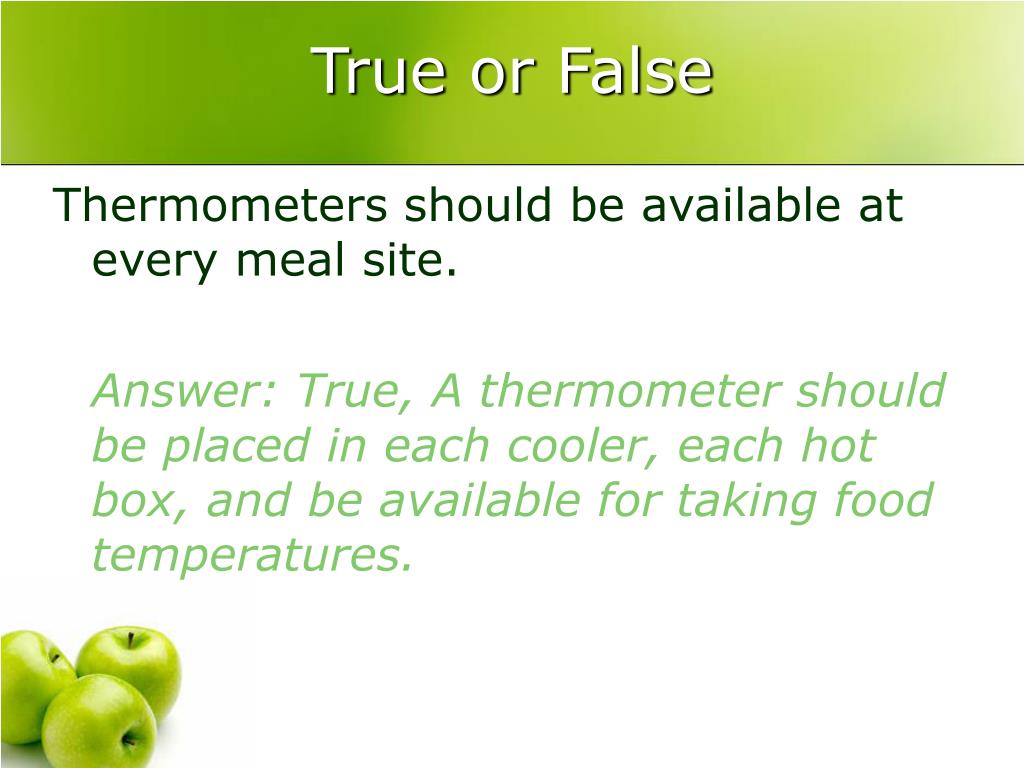 True or False

Thermometers should be available at every meal site.

Answer: True, A thermometer should be placed in each cooler, each hot box, and be available for taking food temperatures.